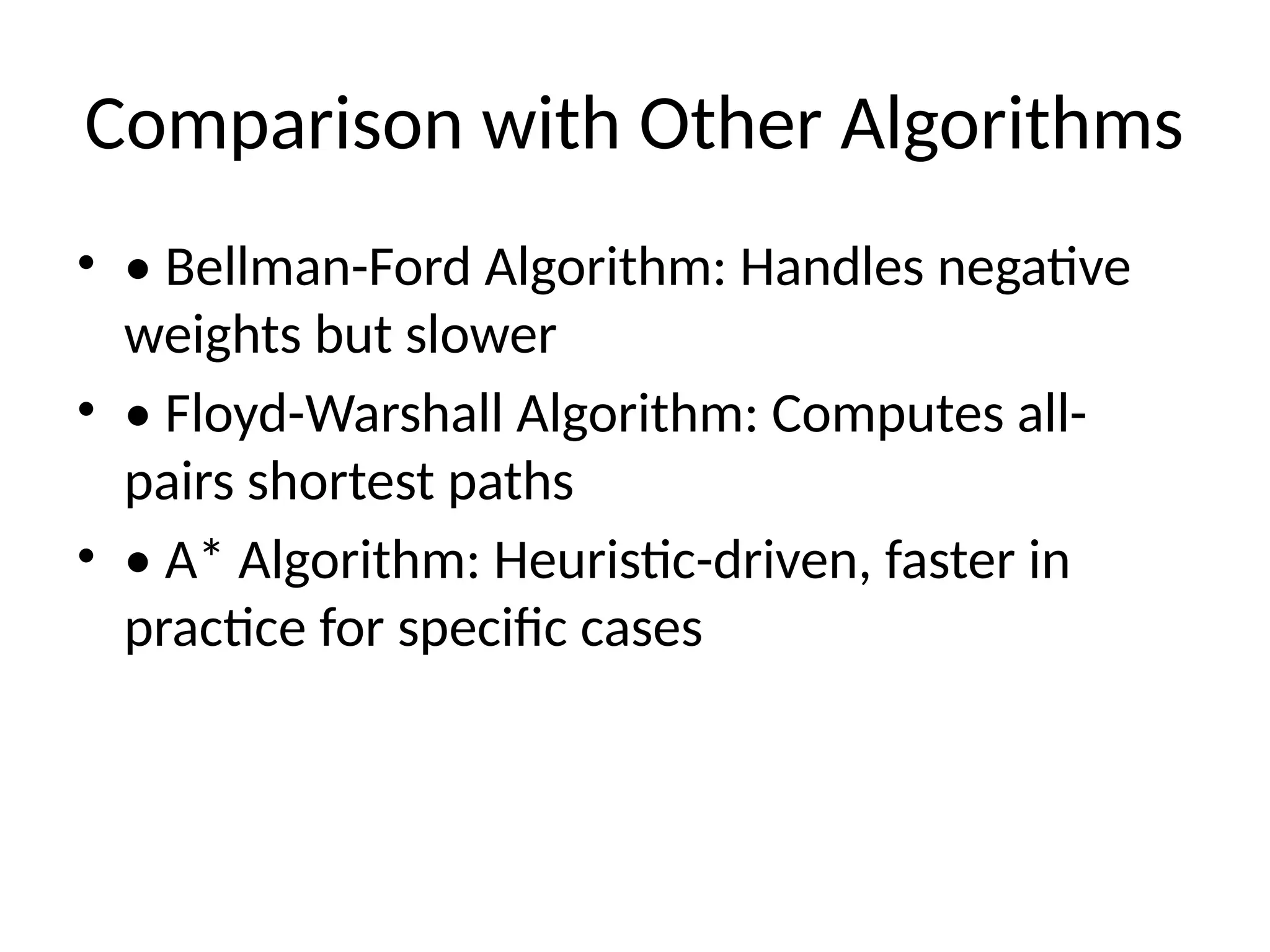 Comparison with Other Algorithms

• • Bellman-Ford Algorithm: Handles negative weights but slower

• • Floyd-Warshall Algorithm: Computes all-pairs shortest paths

• • A* Algorithm: Heuristic-driven, faster in practice for specific cases